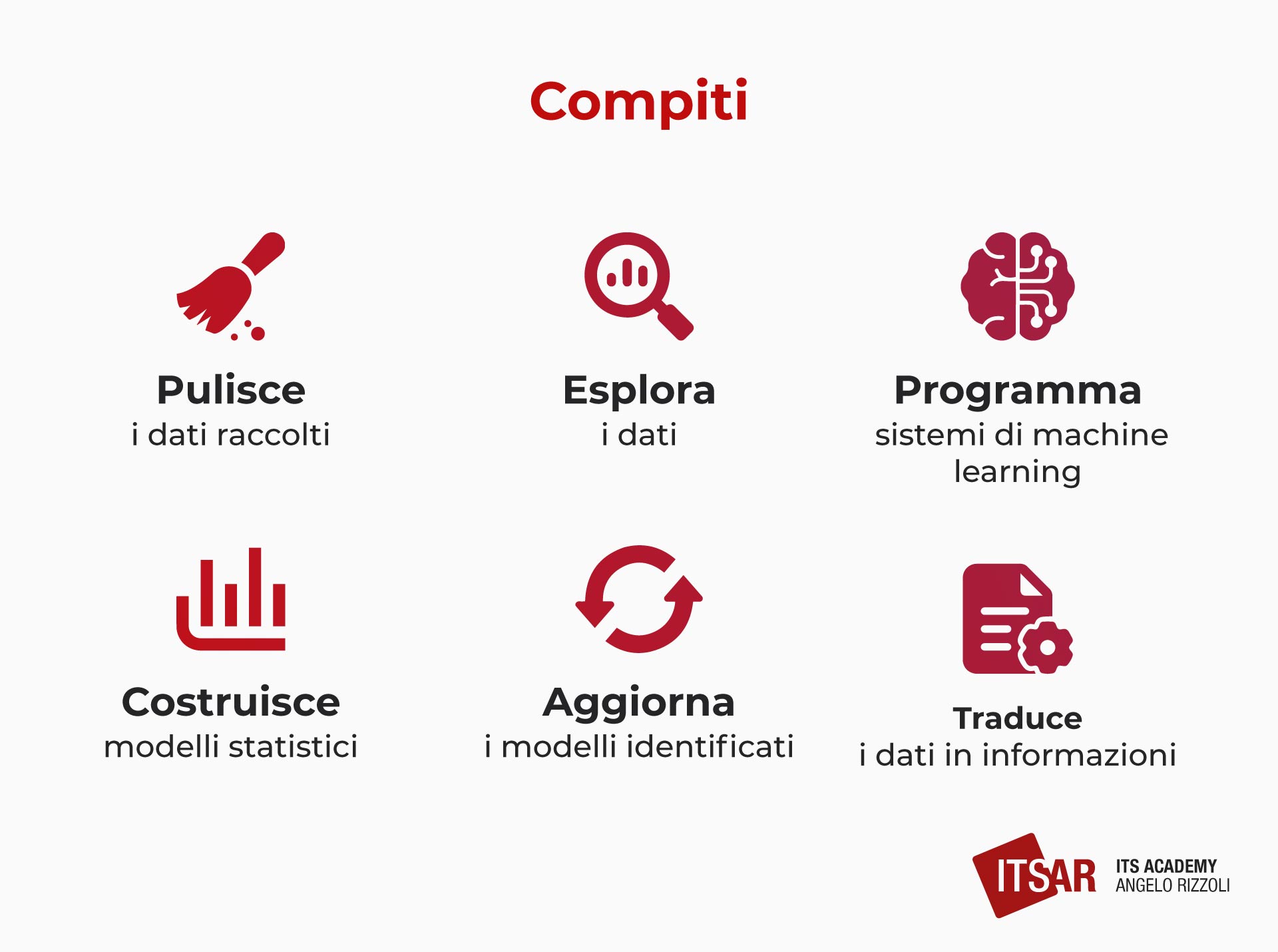 Compiti

Pulisce
i dati raccolti

Esplora
i dati

Programma
sistemi di machine learning

Costruisce
modelli statistici

Aggiorna
i modelli identificati

Traduce
i dati in informazioni

ITSAR ITS ACADEMY ANGELO RIZZOLI